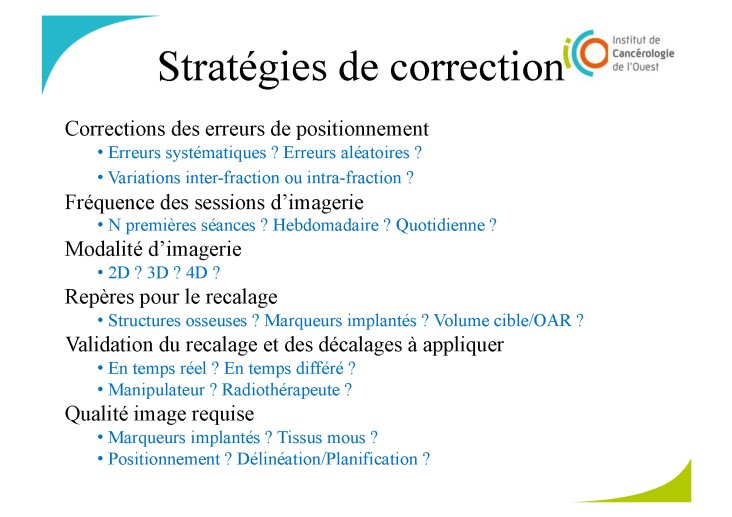 Stratégies de correction

Institut de Cancérologie de l'Ouest

Corrections des erreurs de positionnement
• Erreurs systématiques ? Erreurs aléatoires ?
• Variations inter-fraction ou intra-fraction ?
Fréquence des sessions d'imagerie
• N premières séances ? Hebdomadaire ? Quotidienne ?
Modalité d'imagerie
• 2D ? 3D ? 4D ?
Repères pour le recalage
• Structures osseuses ? Marqueurs implantés ? Volume cible/OAR ?
Validation du recalage et des décalages à appliquer
• En temps réel ? En temps différé ?
• Manipulateur ? Radiothérapeute ?
Qualité image requise
• Marqueurs implantés ? Tissus mous ?
• Positionnement ? Délinéation/Planification ?